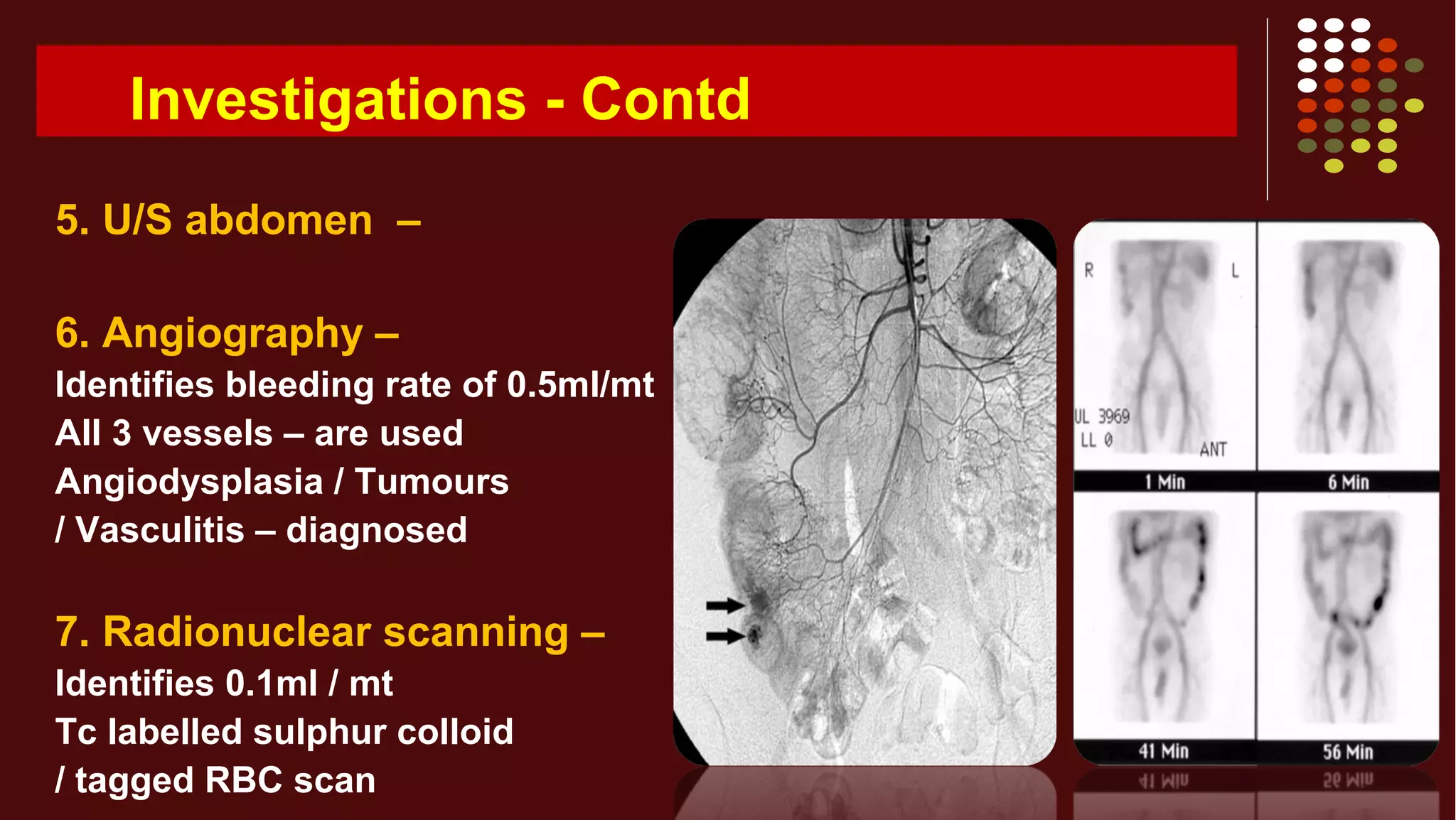 Investigations - Contd

5. U/S abdomen –

6. Angiography –
Identifies bleeding rate of 0.5ml/mt
All 3 vessels – are used
Angiodysplasia / Tumours / Vasculitis – diagnosed

7. Radionuclear scanning –
Identifies 0.1ml / mt
Tc labelled sulphur colloid / tagged RBC scan

R
L
UL 3969
LL 0
ANT
1 Min
6 Min
41 Min
56 Min